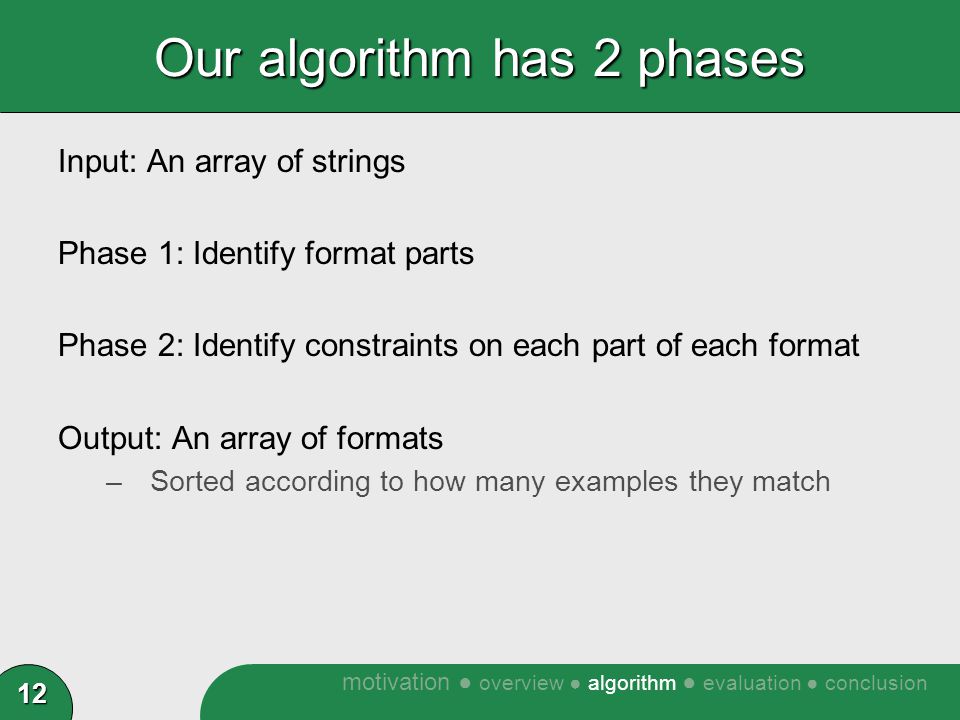 Our algorithm has 2 phases

Input: An array of strings

Phase 1: Identify format parts

Phase 2: Identify constraints on each part of each format

Output: An array of formats

– Sorted according to how many examples they match

12

motivation ● overview ● algorithm ● evaluation ● conclusion